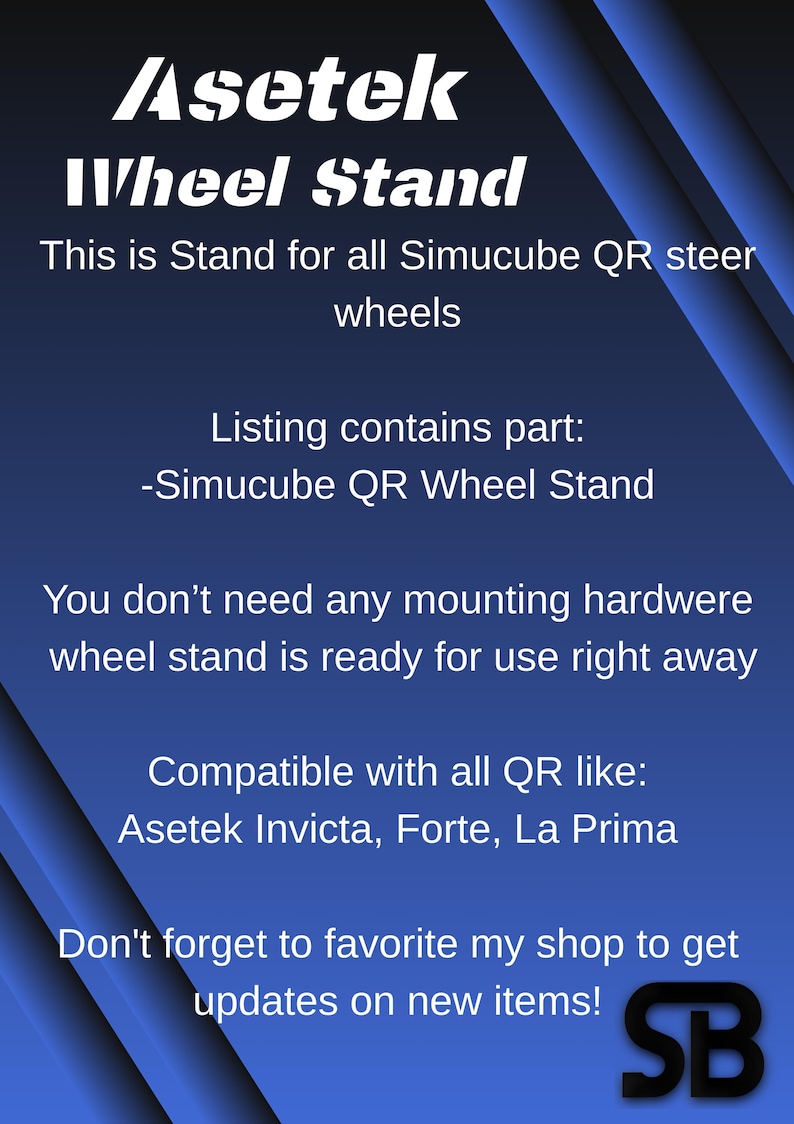 Asetek
Wheel Stand

This is Stand for all Simucube QR steer wheels

Listing contains part:
-Simucube QR Wheel Stand

You don’t need any mounting hardwere wheel stand is ready for use right away

Compatible with all QR like:
Asetek Invicta, Forte, La Prima

Don't forget to favorite my shop to get updates on new items!

SB